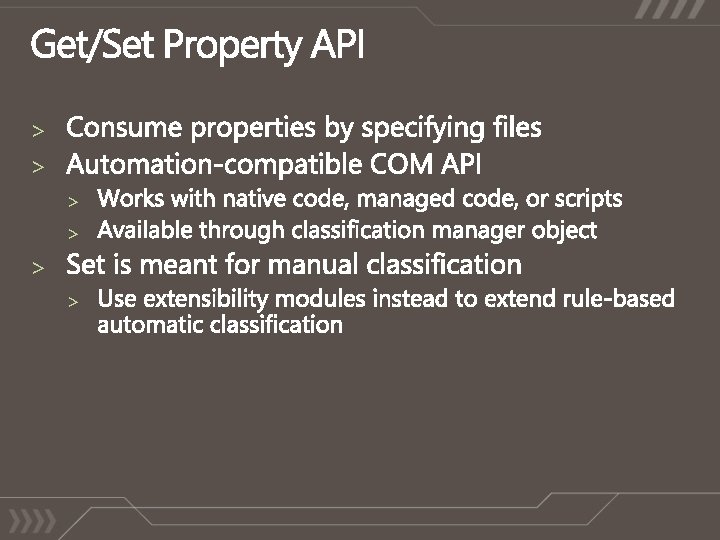 Get/Set Property API

> Consume properties by specifying files
> Automation-compatible COM API
> Works with native code, managed code, or scripts
> Available through classification manager object
> Set is meant for manual classification
> Use extensibility modules instead to extend rule-based automatic classification